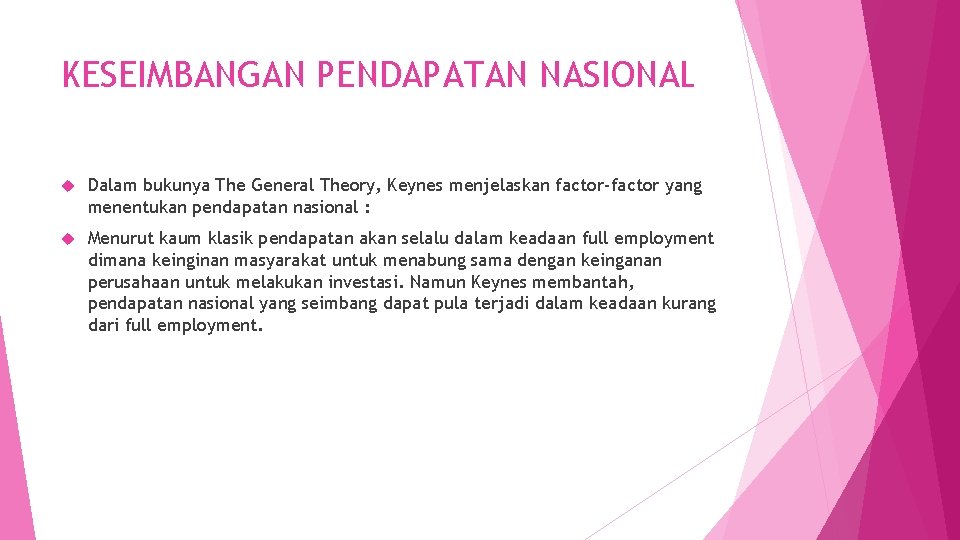 KESEIMBANGAN PENDAPATAN NASIONAL

Dalam bukunya The General Theory, Keynes menjelaskan factor-factor yang menentukan pendapatan nasional :

Menurut kaum klasik pendapatan akan selalu dalam keadaan full employment dimana keinginan masyarakat untuk menabung sama dengan keinganan perusahaan untuk melakukan investasi. Namun Keynes membantah, pendapatan nasional yang seimbang dapat pula terjadi dalam keadaan kurang dari full employment.